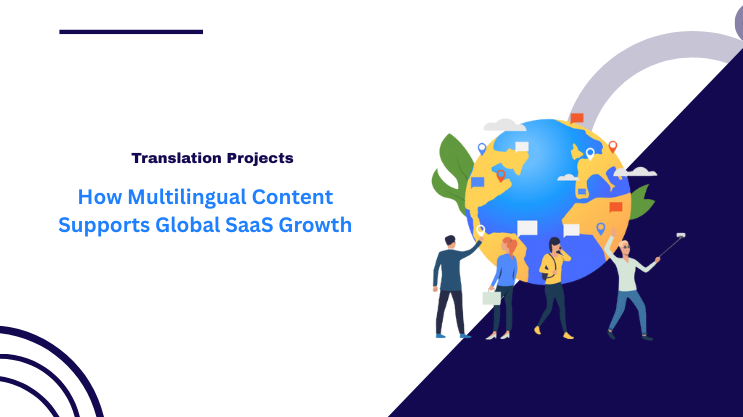 Translation Projects

How Multilingual Content Supports Global SaaS Growth